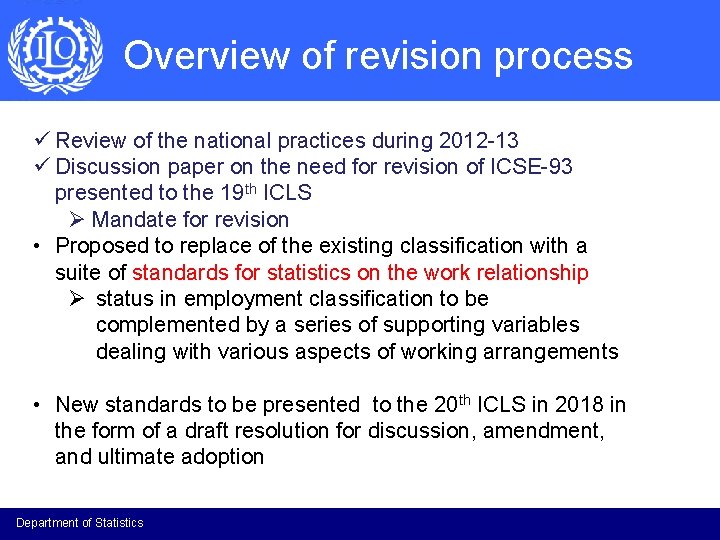 ILO

Overview of revision process

✓ Review of the national practices during 2012-13
✓ Discussion paper on the need for revision of ICSE-93 presented to the 19th ICLS
➢ Mandate for revision
• Proposed to replace of the existing classification with a suite of standards for statistics on the work relationship
➢ status in employment classification to be complemented by a series of supporting variables dealing with various aspects of working arrangements

• New standards to be presented to the 20th ICLS in 2018 in the form of a draft resolution for discussion, amendment, and ultimate adoption

Department of Statistics